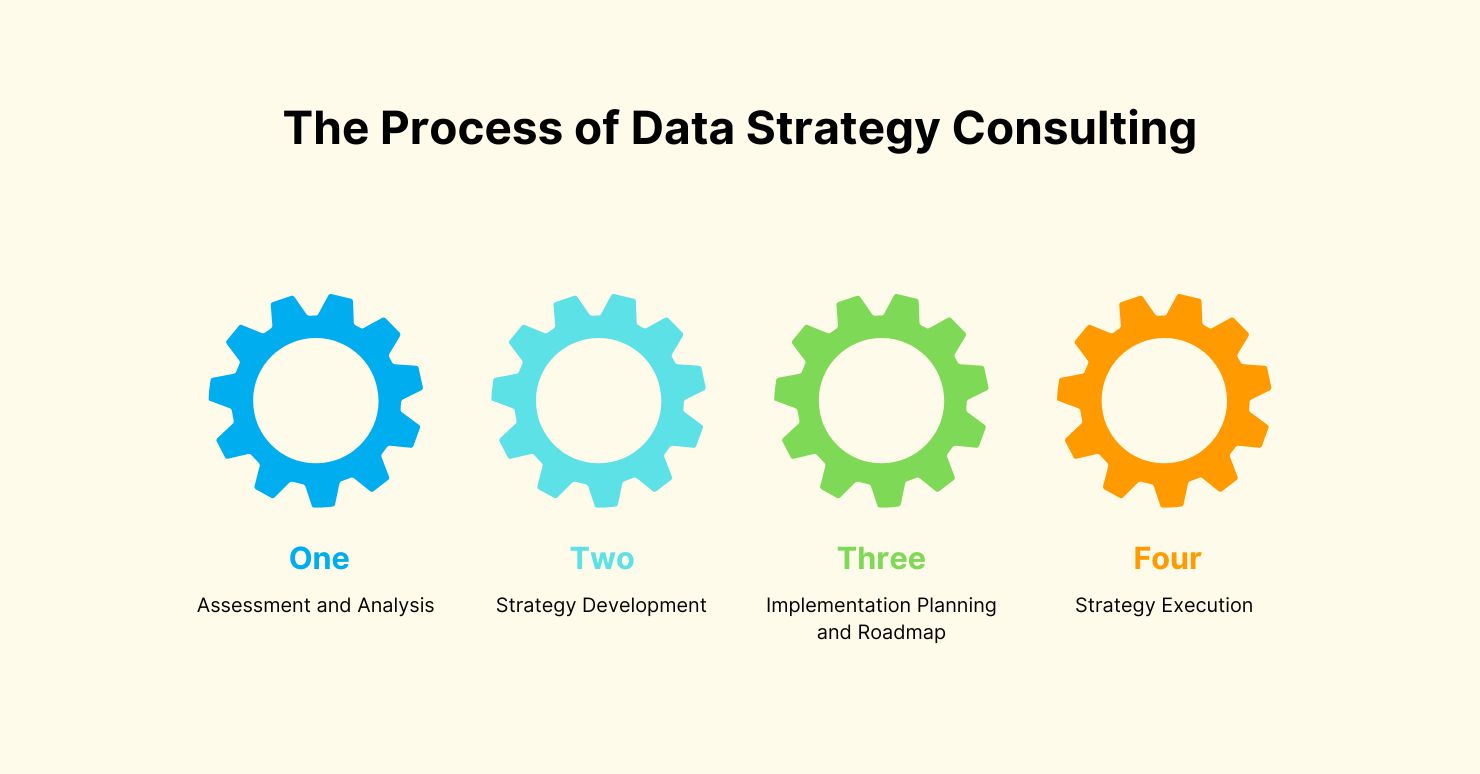 The Process of Data Strategy Consulting

One
Assessment and Analysis

Two
Strategy Development

Three
Implementation Planning and Roadmap

Four
Strategy Execution